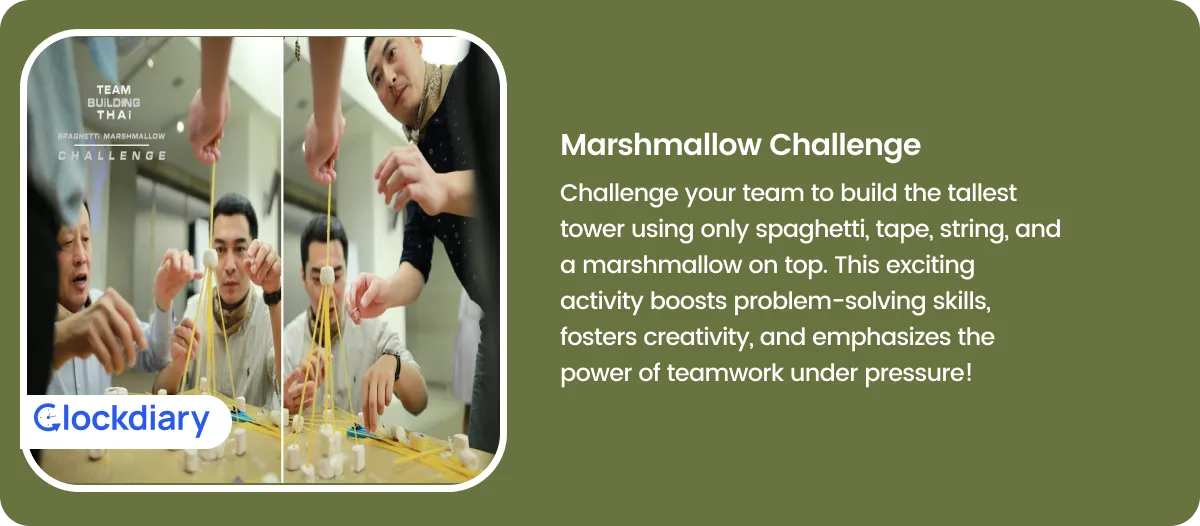 TEAM BUILDING THAI
SPAGHETTI MARSHMALLOW
CHALLENGE

Clockdiary

Marshmallow Challenge

Challenge your team to build the tallest tower using only spaghetti, tape, string, and a marshmallow on top. This exciting activity boosts problem-solving skills, fosters creativity, and emphasizes the power of teamwork under pressure!